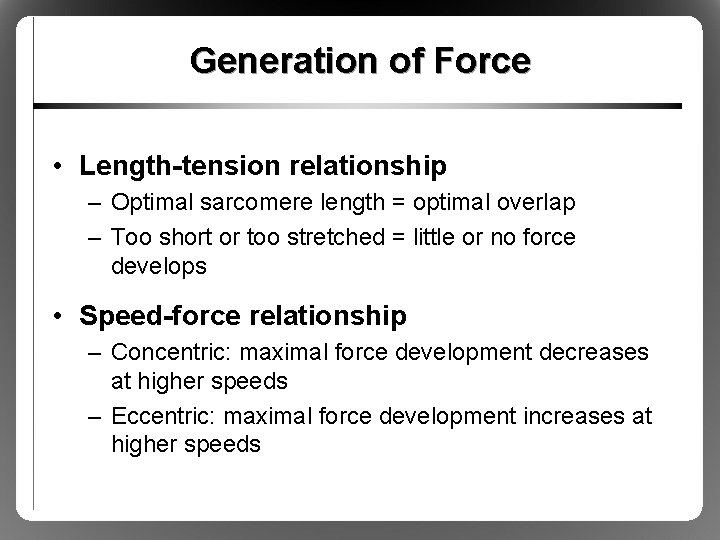 Generation of Force

• Length-tension relationship
– Optimal sarcomere length = optimal overlap
– Too short or too stretched = little or no force develops

• Speed-force relationship
– Concentric: maximal force development decreases at higher speeds
– Eccentric: maximal force development increases at higher speeds